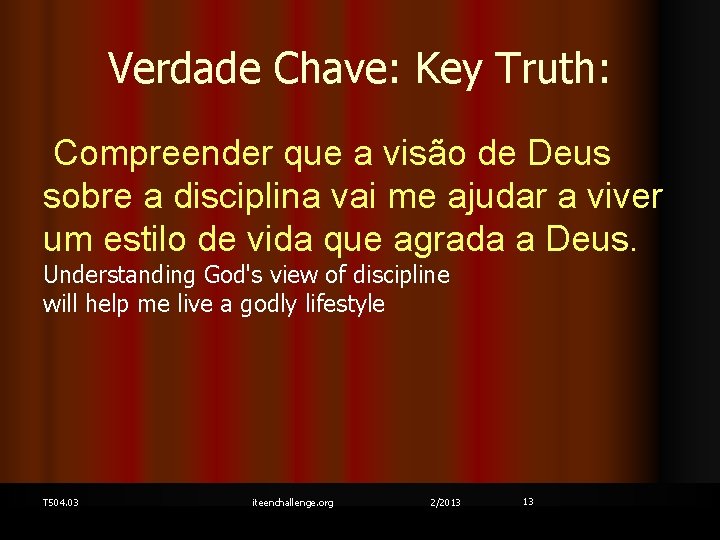 Verdade Chave: Key Truth:

Compreender que a visão de Deus sobre a disciplina vai me ajudar a viver um estilo de vida que agrada a Deus.

Understanding God's view of discipline will help me live a godly lifestyle

T504.03 iteenchallenge.org 2/2013 13